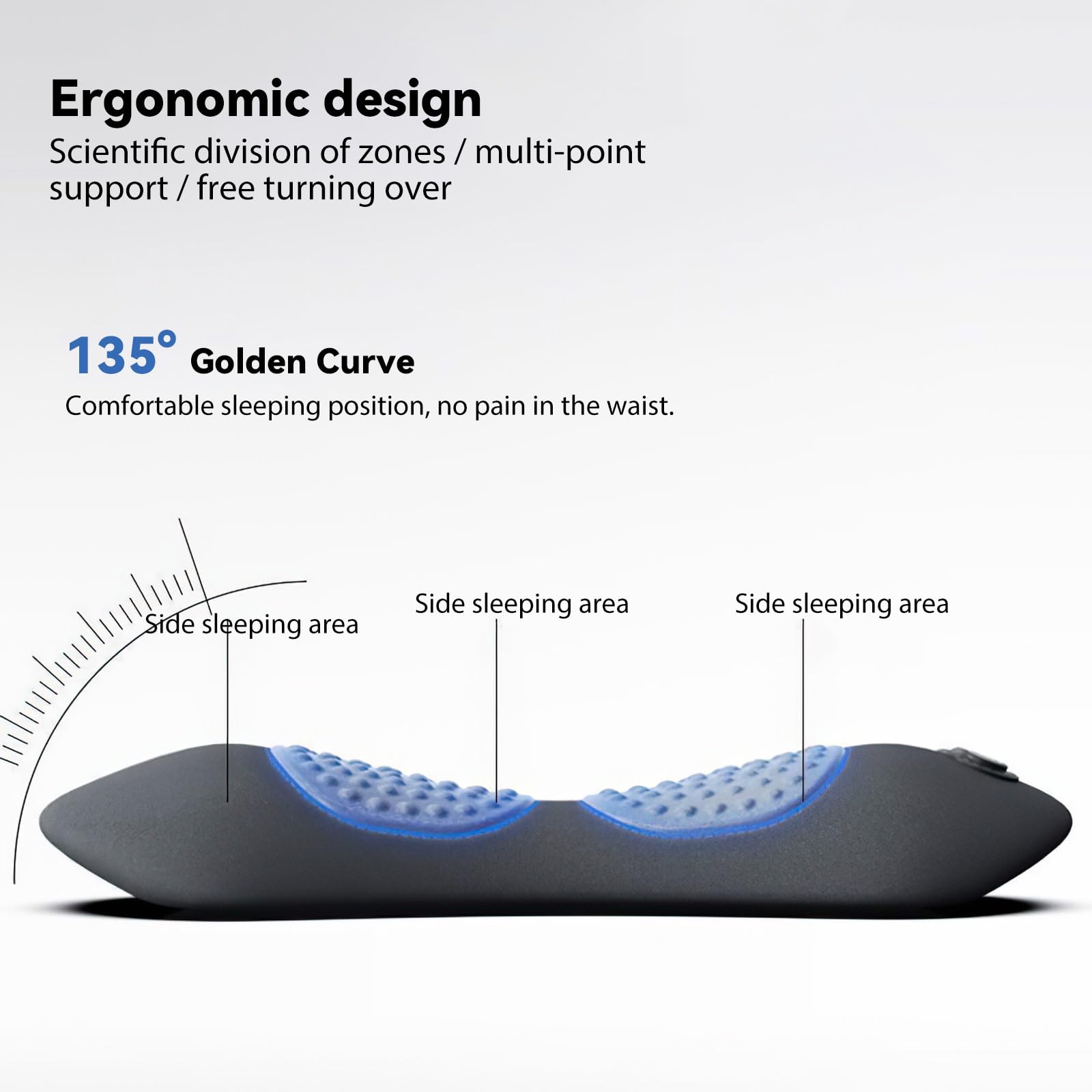 Ergonomic design
Scientific division of zones / multi-point support / free turning over

135° Golden Curve
Comfortable sleeping position, no pain in the waist.

Side sleeping area

Side sleeping area

Side sleeping area